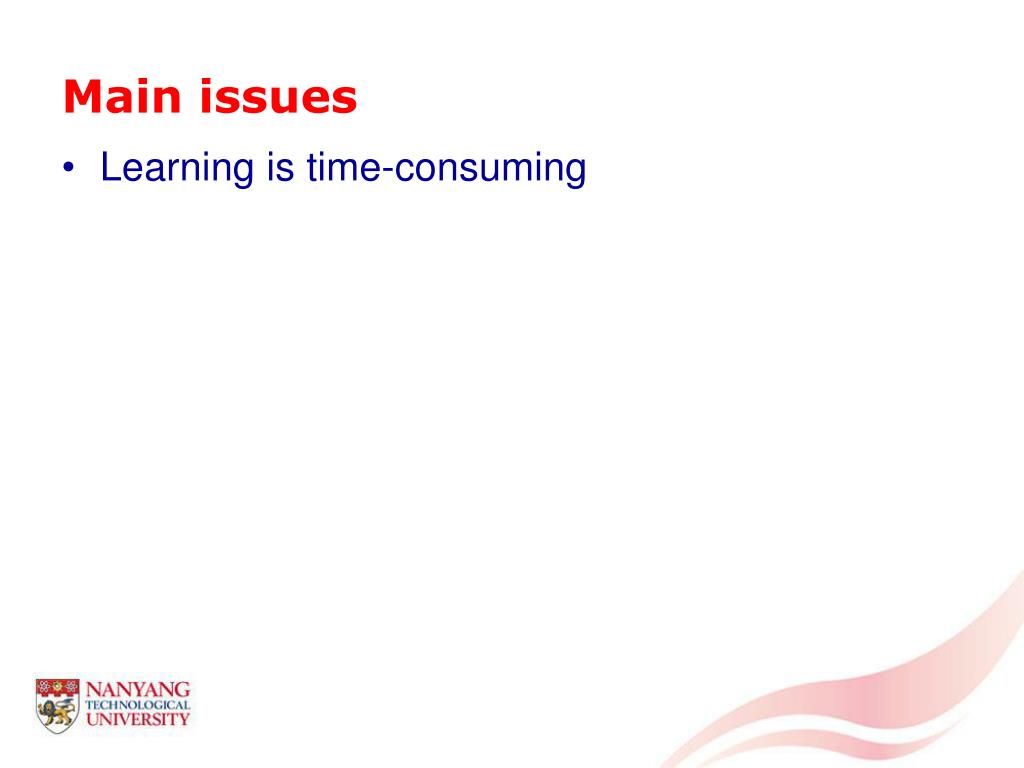 Main issues

• Learning is time-consuming

NANYANG
TECHNOLOGICAL
UNIVERSITY